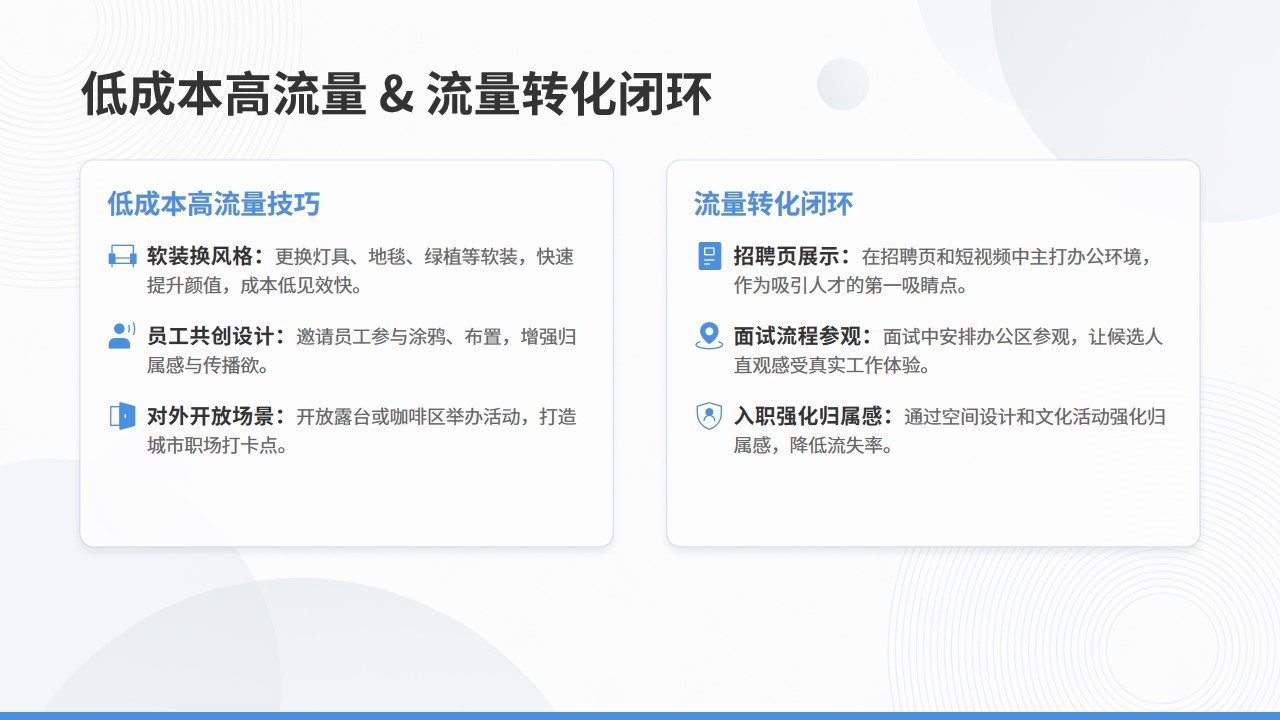 低成本高流量 & 流量转化闭环

低成本高流量技巧

软装换风格：更换灯具、地毯、绿植等软装，快速提升颜值，成本低见效快。

员工共创设计：邀请员工参与涂鸦、布置，增强归属感与传播欲。

对外开放场景：开放露台或咖啡区举办活动，打造城市职场打卡点。

流量转化闭环

招聘页展示：在招聘页和短视频中主打办公环境，作为吸引人才的第一吸睛点。

面试流程参观：面试中安排办公区参观，让候选人直观感受真实工作体验。

入职强化归属感：通过空间设计和文化活动强化归属感，降低流失率。